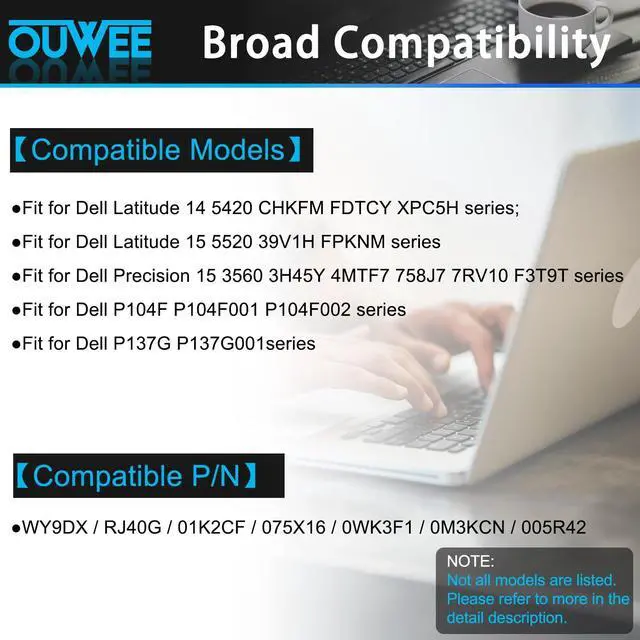 OUWEE Broad Compatibility

【Compatible Models】

●Fit for Dell Latitude 14 5420 CHKFM FDTCY XPC5H series;

●Fit for Dell Latitude 15 5520 39V1H FPKNM series

●Fit for Dell Precision 15 3560 3H45Y 4MTF7 758J7 7RV10 F3T9T series

●Fit for Dell P104F P104F001 P104F002 series

●Fit for Dell P137G P137G001series

【Compatible P/N】

●WY9DX / RJ40G / 01K2CF / 075X16 / 0WK3F1 / 0M3KCN / 005R42

NOTE:
Not all models are listed. Please refer to more in the detail description.